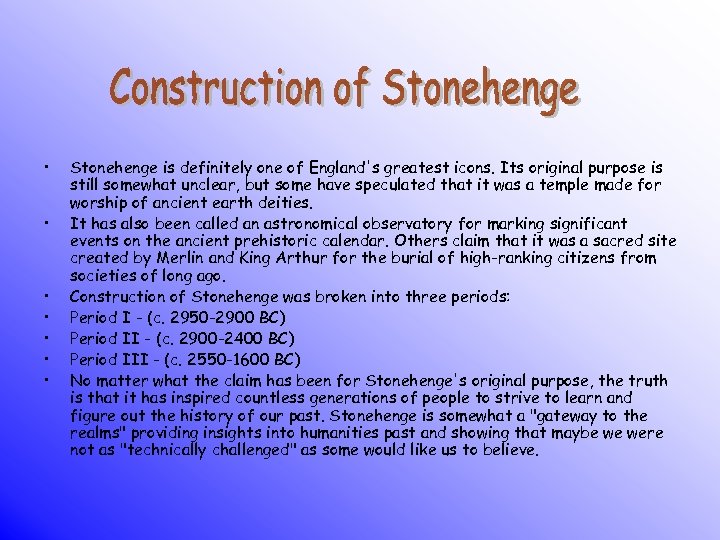 Construction of Stonehenge

• Stonehenge is definitely one of England's greatest icons. Its original purpose is still somewhat unclear, but some have speculated that it was a temple made for worship of ancient earth deities.
• It has also been called an astronomical observatory for marking significant events on the ancient prehistoric calendar. Others claim that it was a sacred site created by Merlin and King Arthur for the burial of high-ranking citizens from societies of long ago.
• Construction of Stonehenge was broken into three periods:
• Period I - (c. 2950-2900 BC)
• Period II - (c. 2900-2400 BC)
• Period III - (c. 2550-1600 BC)
• No matter what the claim has been for Stonehenge's original purpose, the truth is that it has inspired countless generations of people to strive to learn and figure out the history of our past. Stonehenge is somewhat a "gateway to the realms" providing insights into humanities past and showing that maybe we were not as "technically challenged" as some would like us to believe.